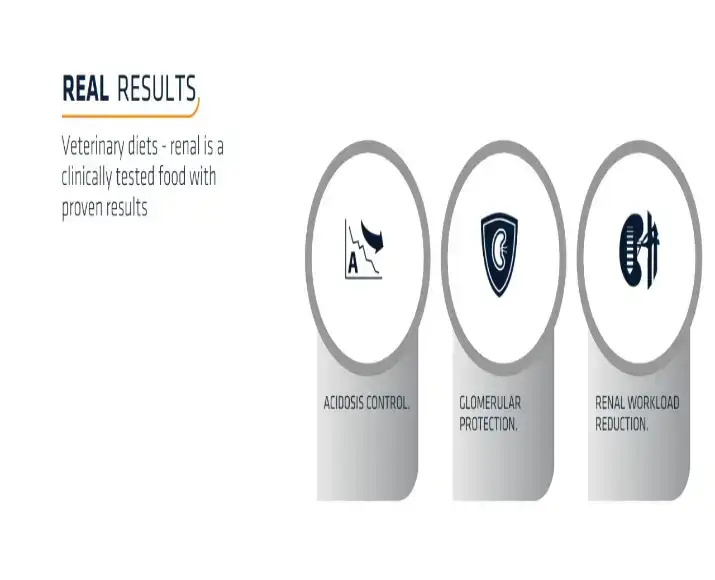 REAL RESULTS

Veterinary diets - renal is a clinically tested food with proven results

A

ACIDOSIS CONTROL.

GLOMERULAR PROTECTION.

RENAL WORKLOAD REDUCTION.